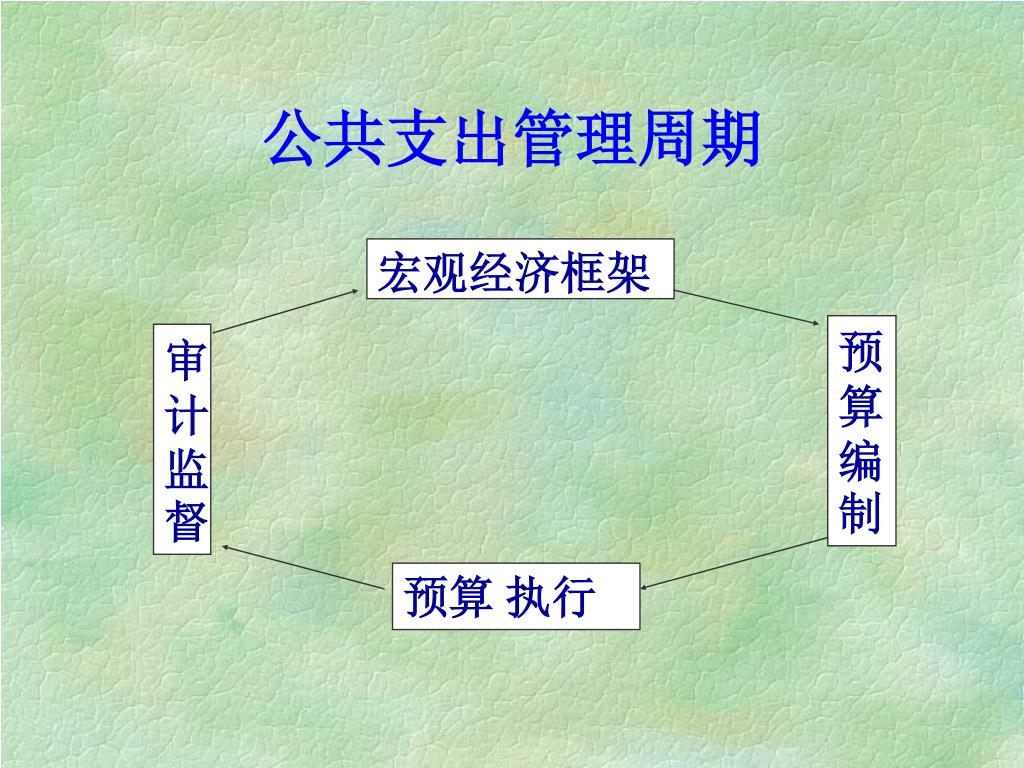 公共支出管理周期

宏观经济框架

预算编制

预算 执行

审计监督